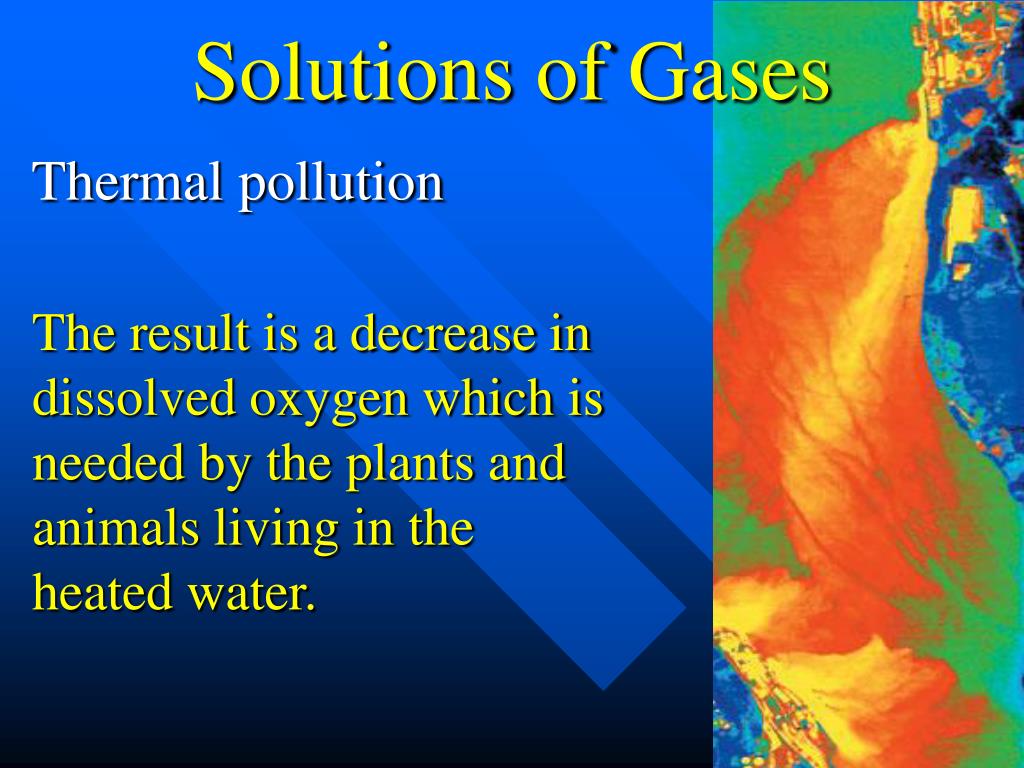 Solutions of Gases

Thermal pollution

The result is a decrease in dissolved oxygen which is needed by the plants and animals living in the heated water.